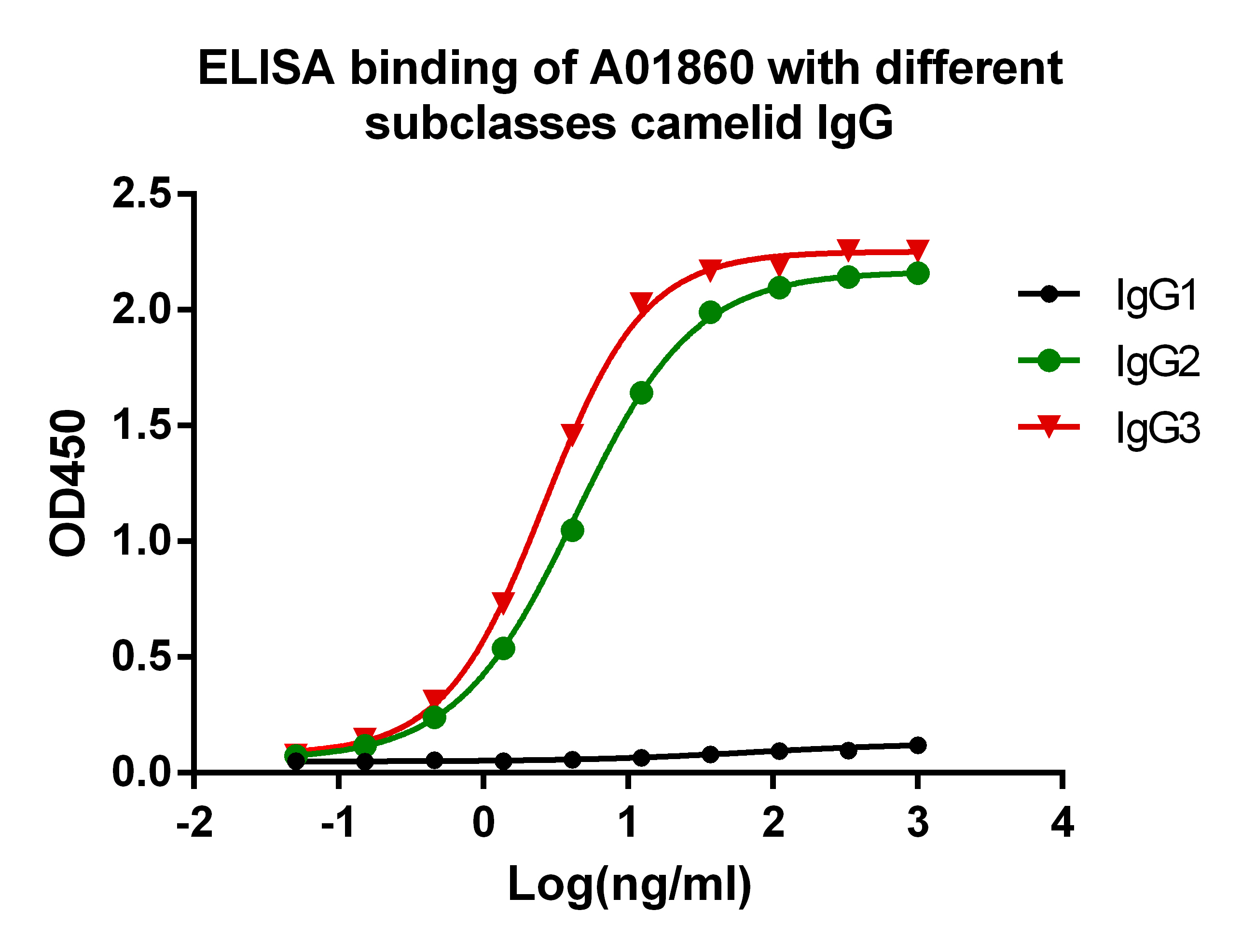 ELISA binding of A01860 with different subclasses camelid IgG

OD450

2.5
2.0
1.5
1.0
0.5
0.0

-2
-1
0
1
2
3
4

Log(ng/ml)

IgG1
IgG2
IgG3